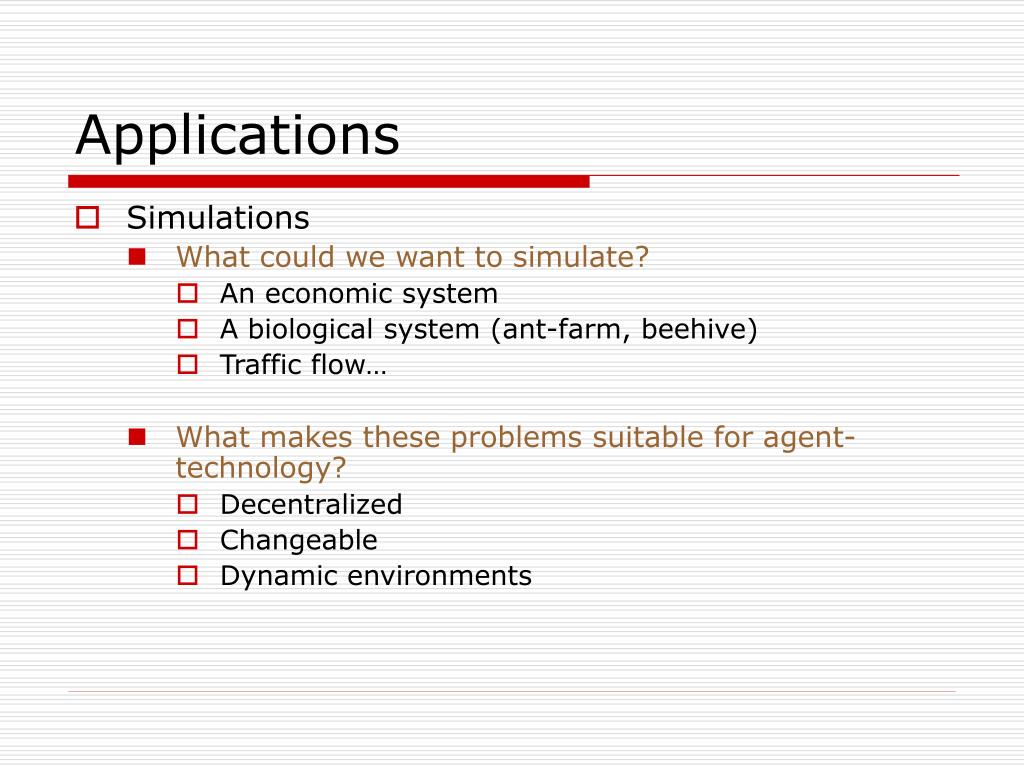 Applications

Simulations

What could we want to simulate?

An economic system

A biological system (ant-farm, beehive)

Traffic flow…

What makes these problems suitable for agent-technology?

Decentralized

Changeable

Dynamic environments